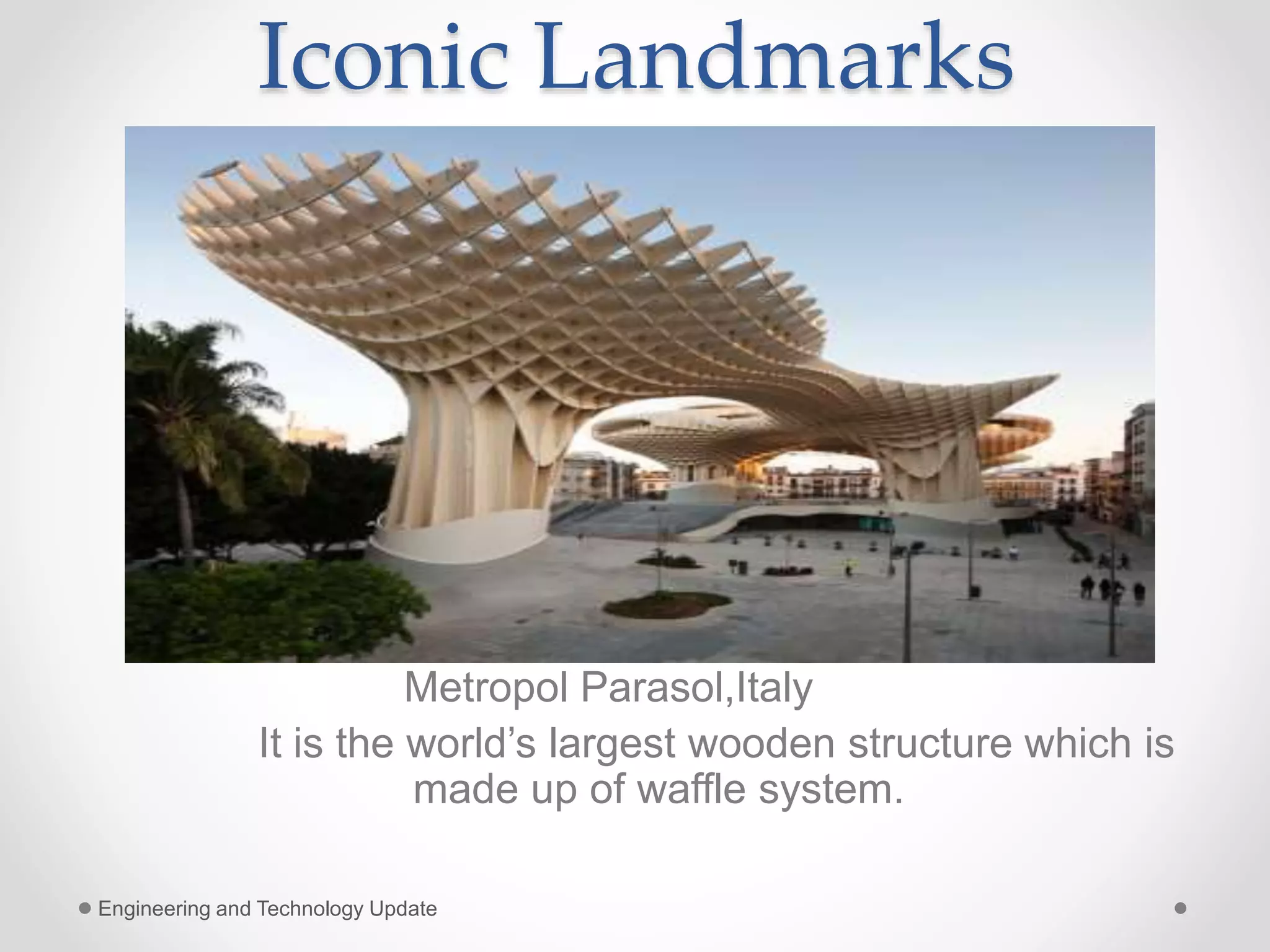 Iconic Landmarks

Metropol Parasol,Italy

It is the world’s largest wooden structure which is made up of waffle system.

Engineering and Technology Update